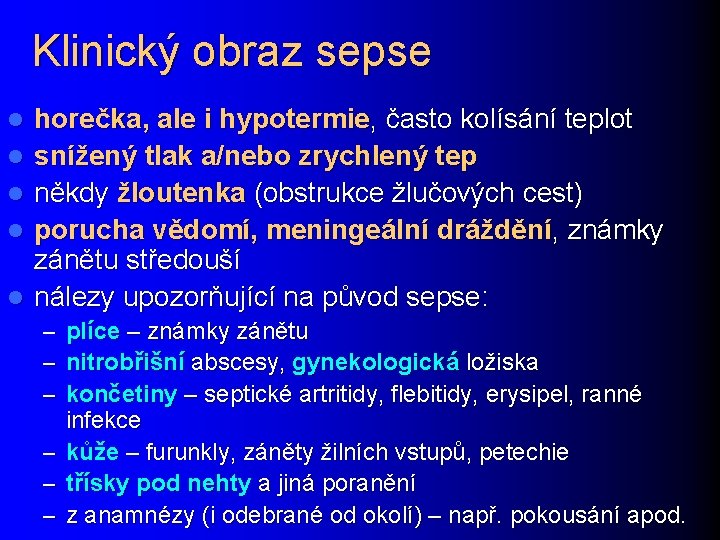 Klinický obraz sepse

- horečka, ale i hypotermie, často kolísání teplot
- snížený tlak a/nebo zrychlený tep
- někdy žloutenka (obstrukce žlučových cest)
- porucha vědomí, meningeální dráždění, známky zánětu středouší
- nálezy upozorňující na původ sepse:
  – plíce – známky zánětu
  – nitrobřišní abscesy, gynekologická ložiska
  – končetiny – septické artritidy, flebitidy, erysipel, ranné infekce
  – kůže – furunkly, záněty žilních vstupů, petechie
  – třísky pod nehty a jiná poranění
  – z anamnézy (i odebrané od okolí) – např. pokousání apod.